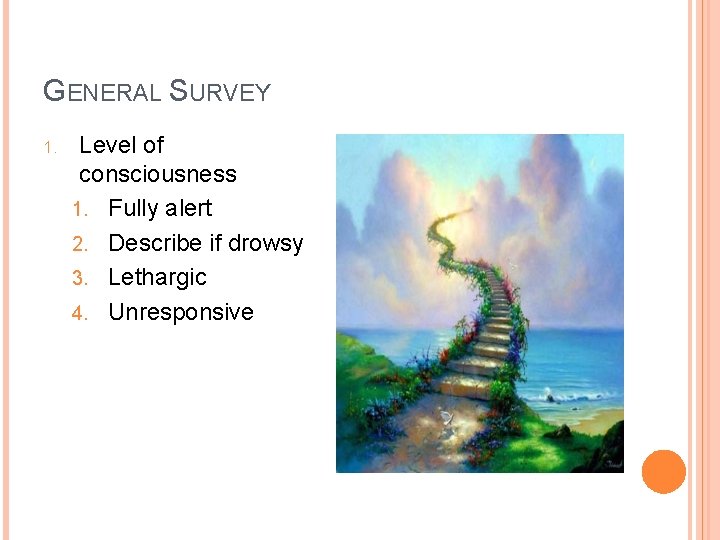 GENERAL SURVEY

1. Level of consciousness
 1. Fully alert
 2. Describe if drowsy
 3. Lethargic
 4. Unresponsive